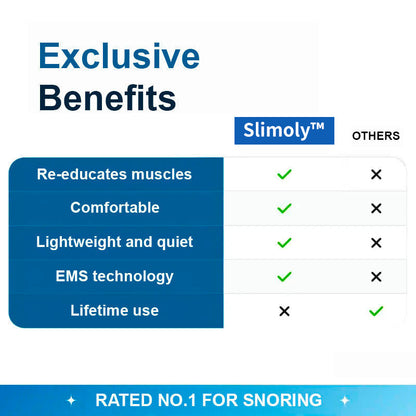 Exclusive Benefits

| | Slimoly™ | OTHERS |
|---|---|---|
| Re-educates muscles | ✓ | ✕ |
| Comfortable | ✓ | ✕ |
| Lightweight and quiet | ✓ | ✕ |
| EMS technology | ✓ | ✕ |
| Lifetime use | ✕ | ✓ |

✦ RATED NO.1 FOR SNORING ✦